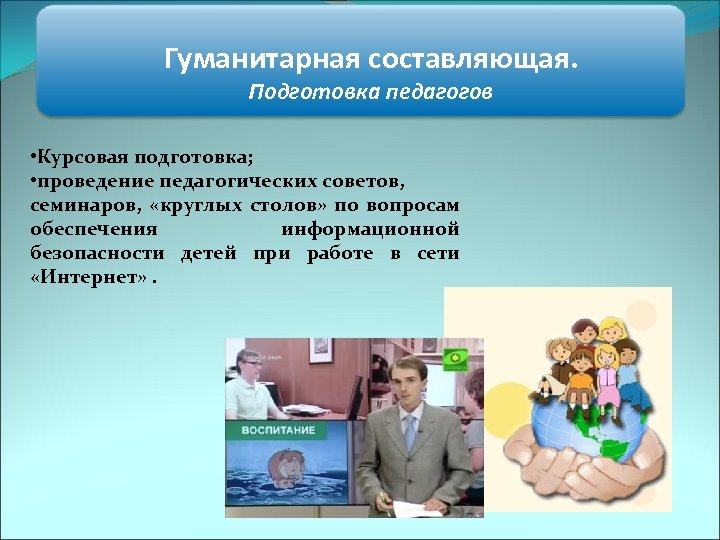 Гуманитарная составляющая.
Подготовка педагогов

•Курсовая подготовка;
•проведение педагогических советов, семинаров, «круглых столов» по вопросам обеспечения информационной безопасности детей при работе в сети «Интернет» .

ВОСПИТАНИЕ